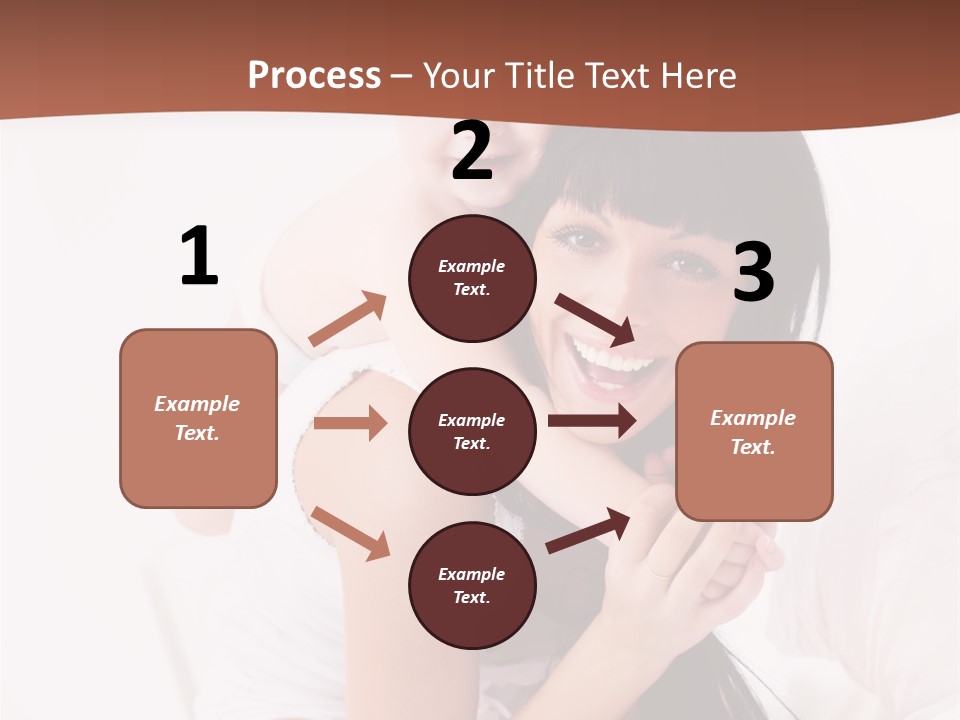 Process – Your Title Text Here

1

Example Text.

2

Example Text.

Example Text.

Example Text.

3

Example Text.